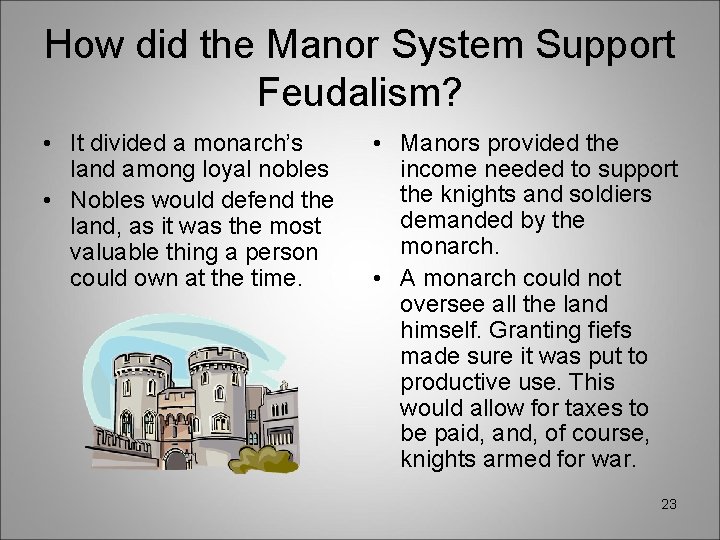 How did the Manor System Support Feudalism?

• It divided a monarch's land among loyal nobles
• Nobles would defend the land, as it was the most valuable thing a person could own at the time.

• Manors provided the income needed to support the knights and soldiers demanded by the monarch.
• A monarch could not oversee all the land himself. Granting fiefs made sure it was put to productive use. This would allow for taxes to be paid, and, of course, knights armed for war.

23